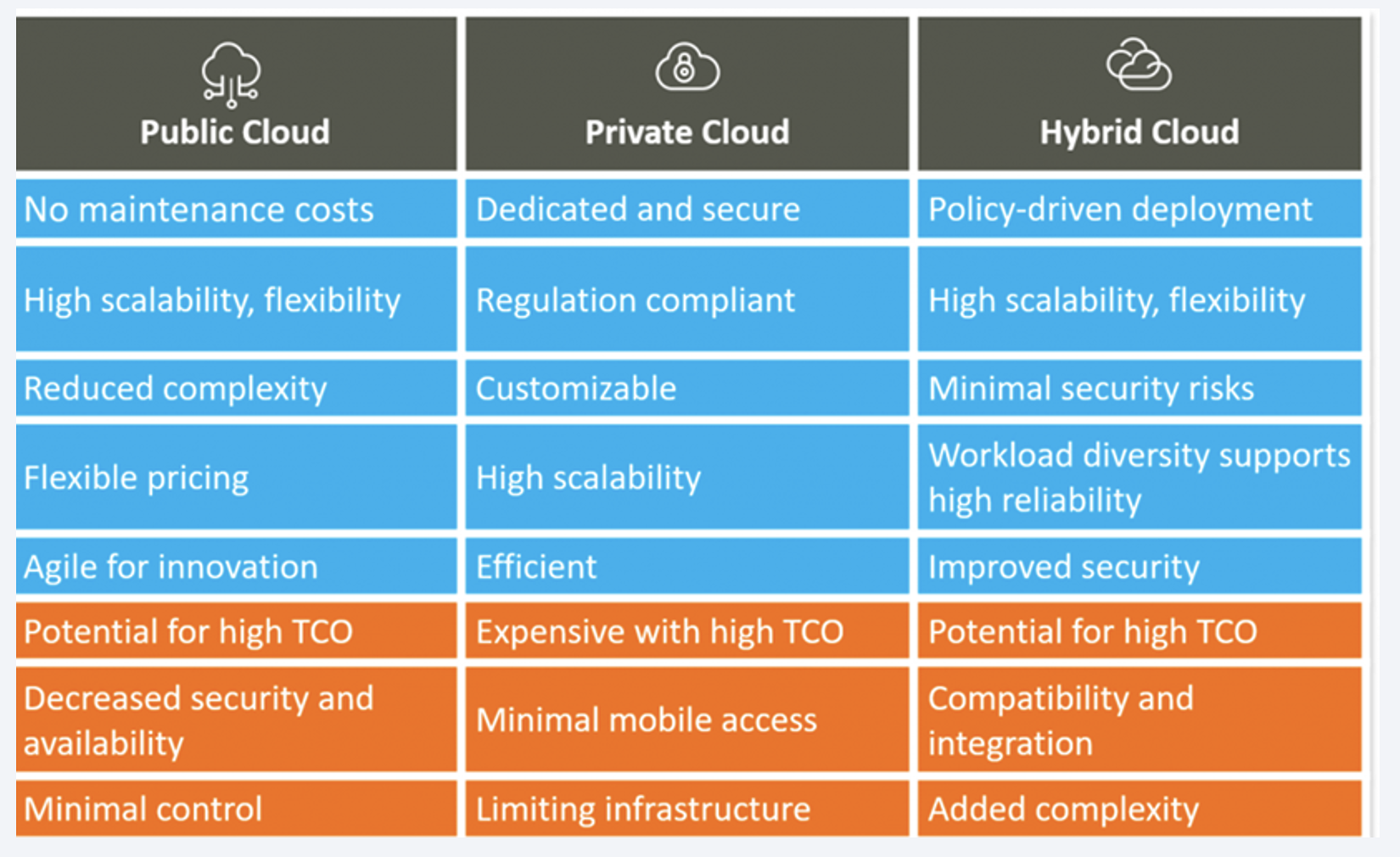 | Public Cloud | Private Cloud | Hybrid Cloud |
|---|---|---|
| No maintenance costs | Dedicated and secure | Policy-driven deployment |
| High scalability, flexibility | Regulation compliant | High scalability, flexibility |
| Reduced complexity | Customizable | Minimal security risks |
| Flexible pricing | High scalability | Workload diversity supports high reliability |
| Agile for innovation | Efficient | Improved security |
| Potential for high TCO | Expensive with high TCO | Potential for high TCO |
| Decreased security and availability | Minimal mobile access | Compatibility and integration |
| Minimal control | Limiting infrastructure | Added complexity |